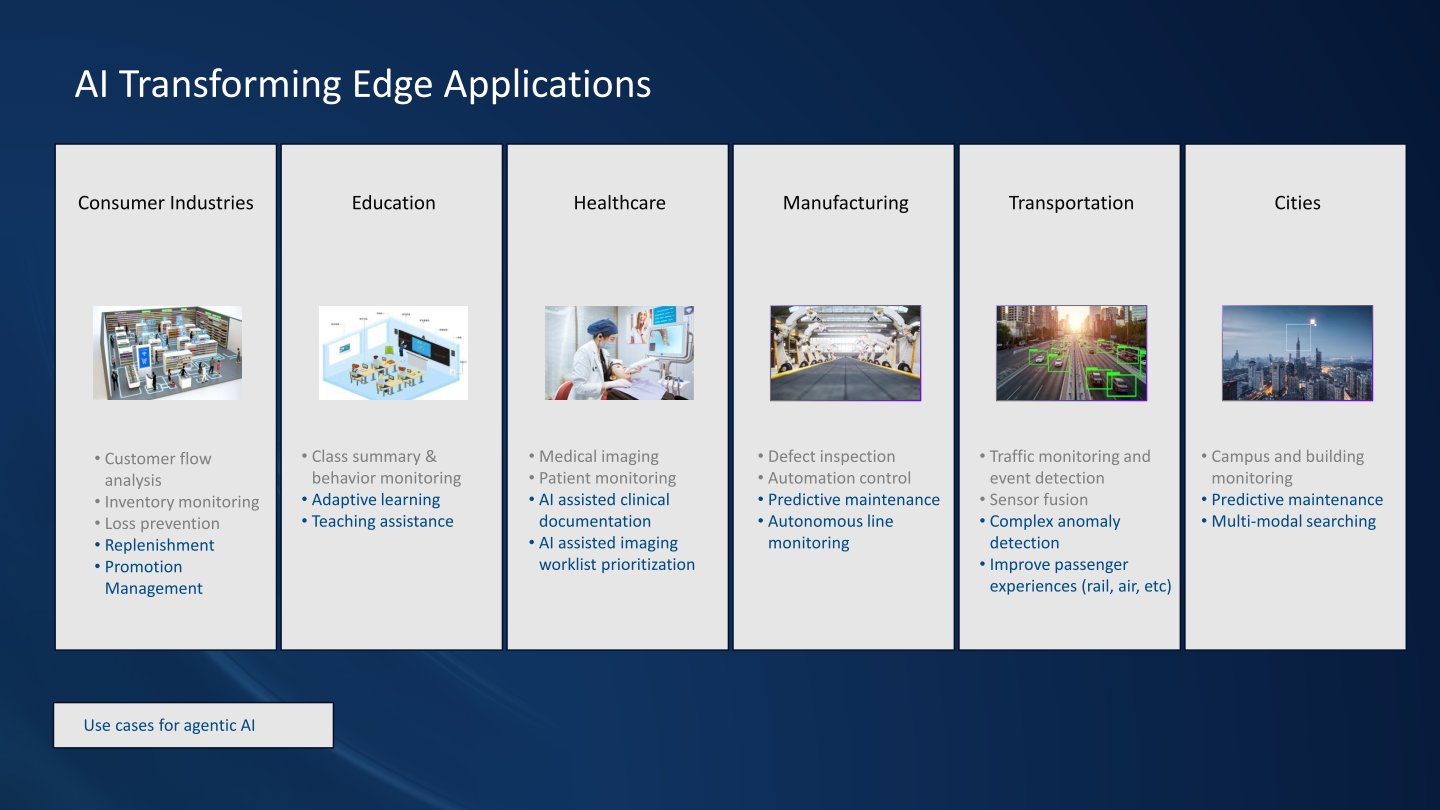 AI Transforming Edge Applications

Consumer Industries

• Customer flow analysis
• Inventory monitoring
• Loss prevention
• Replenishment
• Promotion Management

Education

• Class summary & behavior monitoring
• Adaptive learning
• Teaching assistance

Healthcare

• Medical imaging
• Patient monitoring
• AI assisted clinical documentation
• AI assisted imaging worklist prioritization

Manufacturing

• Defect inspection
• Automation control
• Predictive maintenance
• Autonomous line monitoring

Transportation

• Traffic monitoring and event detection
• Sensor fusion
• Complex anomaly detection
• Improve passenger experiences (rail, air, etc)

Cities

• Campus and building monitoring
• Predictive maintenance
• Multi-modal searching

Use cases for agentic AI